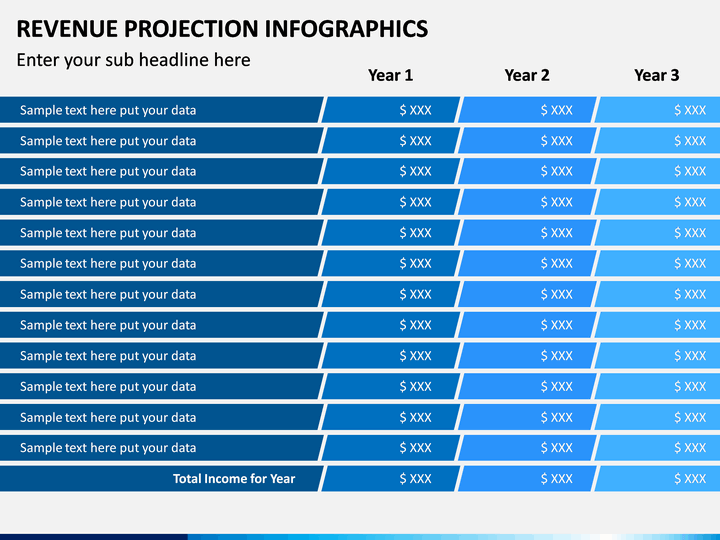 REVENUE PROJECTION INFOGRAPHICS

Enter your sub headline here

| | Year 1 | Year 2 | Year 3 |
|---|---|---|---|
| Sample text here put your data | \$ XXX | \$ XXX | \$ XXX |
| Sample text here put your data | \$ XXX | \$ XXX | \$ XXX |
| Sample text here put your data | \$ XXX | \$ XXX | \$ XXX |
| Sample text here put your data | \$ XXX | \$ XXX | \$ XXX |
| Sample text here put your data | \$ XXX | \$ XXX | \$ XXX |
| Sample text here put your data | \$ XXX | \$ XXX | \$ XXX |
| Sample text here put your data | \$ XXX | \$ XXX | \$ XXX |
| Sample text here put your data | \$ XXX | \$ XXX | \$ XXX |
| Sample text here put your data | \$ XXX | \$ XXX | \$ XXX |
| Sample text here put your data | \$ XXX | \$ XXX | \$ XXX |
| Sample text here put your data | \$ XXX | \$ XXX | \$ XXX |
| Sample text here put your data | \$ XXX | \$ XXX | \$ XXX |
| Total Income for Year | \$ XXX | \$ XXX | \$ XXX |